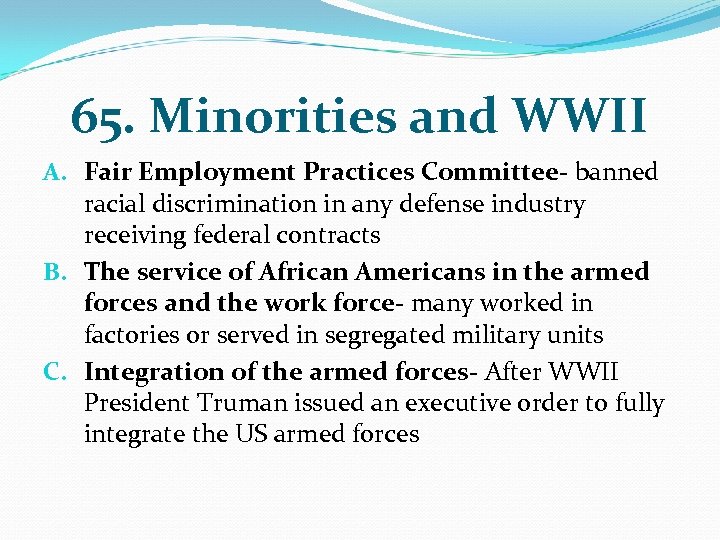 65. Minorities and WWII

A. Fair Employment Practices Committee- banned racial discrimination in any defense industry receiving federal contracts

B. The service of African Americans in the armed forces and the work force- many worked in factories or served in segregated military units

C. Integration of the armed forces- After WWII President Truman issued an executive order to fully integrate the US armed forces